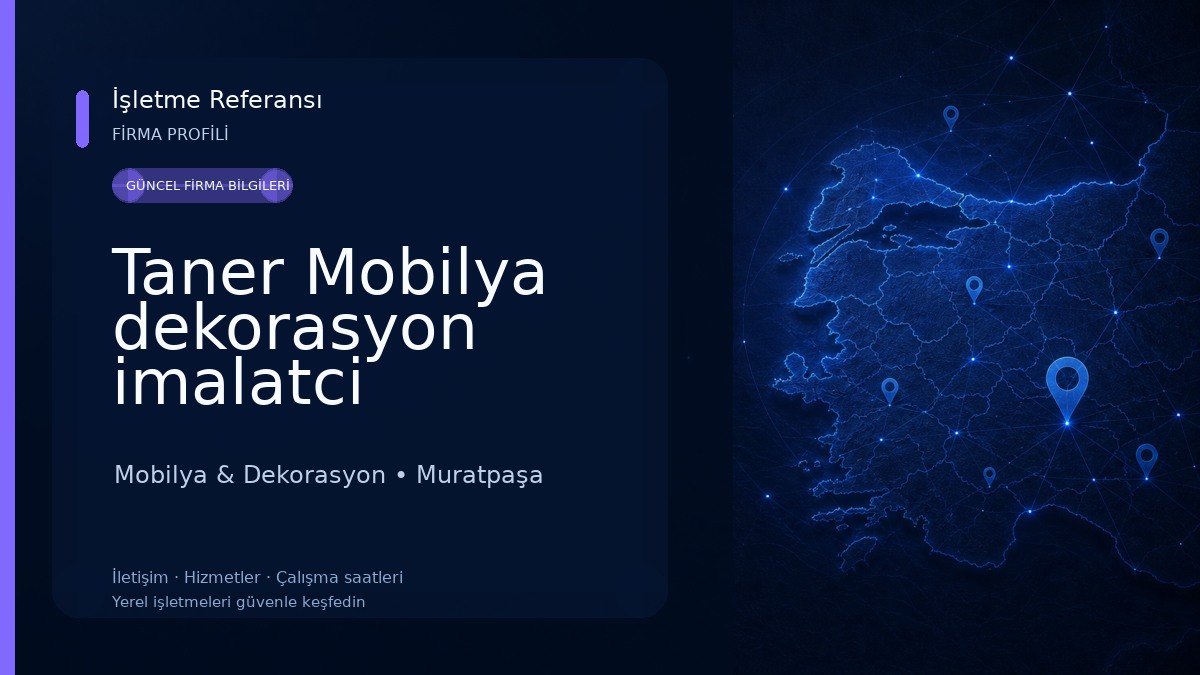 İşletme Referansı
FİRMA PROFİLİ

GÜNCEL FİRMA BİLGİLERİ

Taner Mobilya dekorasyon imalatci

Mobilya & Dekorasyon • Muratpaşa

İletişim · Hizmetler · Çalışma saatleri
Yerel işletmeleri güvenle keşfedin